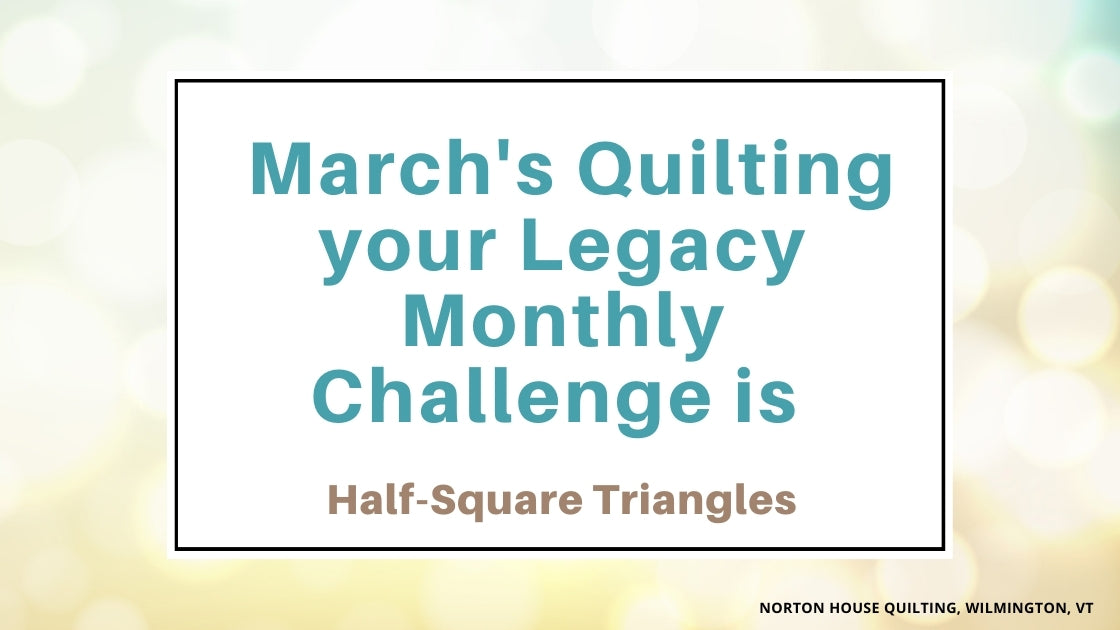 March's Quilting your Legacy Monthly Challenge is

Half-Square Triangles

NORTON HOUSE QUILTING, WILMINGTON, VT